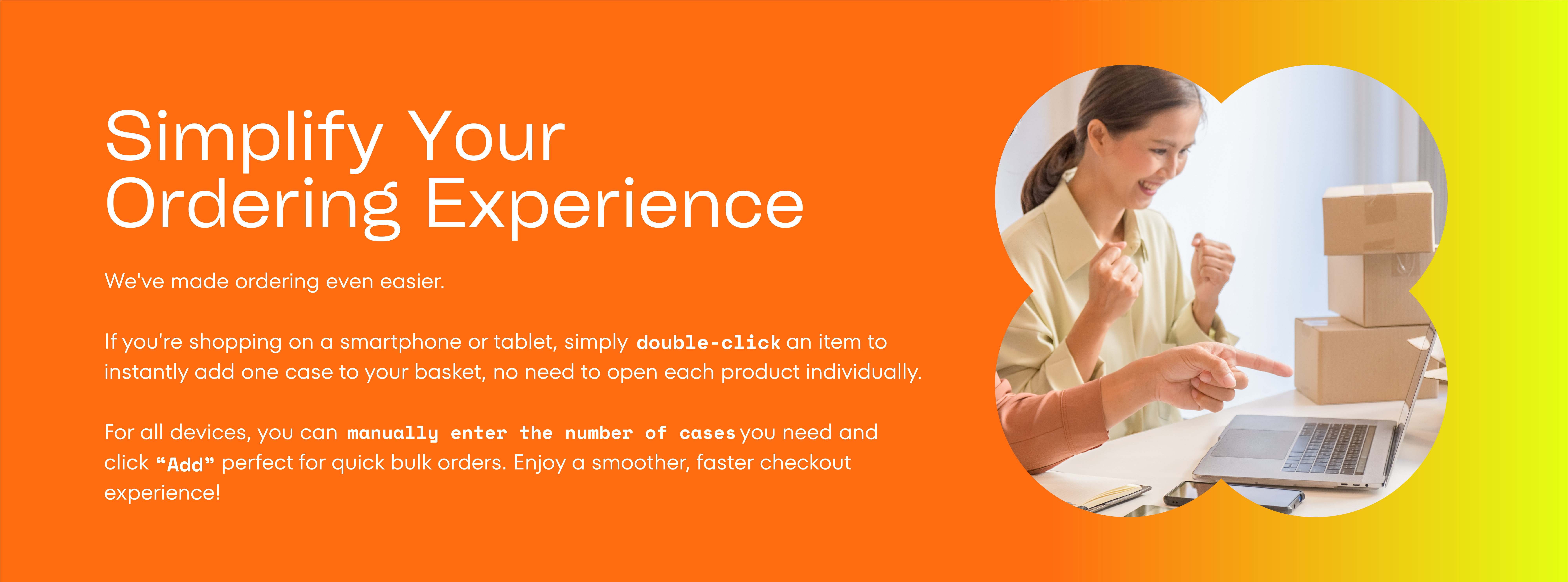 Simplify Your Ordering Experience

We've made ordering even easier.

If you're shopping on a smartphone or tablet, simply double-click an item to instantly add one case to your basket, no need to open each product individually.

For all devices, you can manually enter the number of cases you need and click “Add” perfect for quick bulk orders. Enjoy a smoother, faster checkout experience!